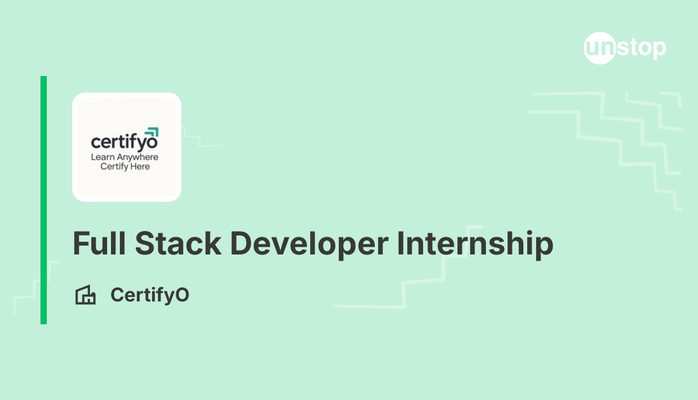 unstop

certifyo
Learn Anywhere
Certify Here

Full Stack Developer Internship

CertifyO